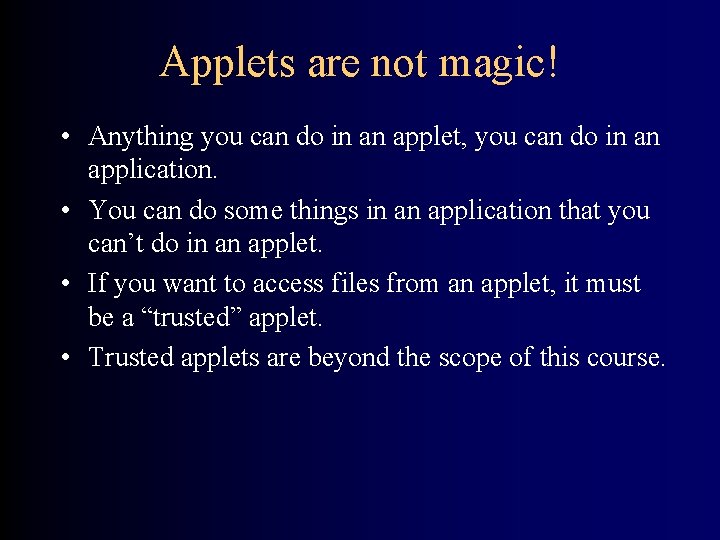 Applets are not magic!

• Anything you can do in an applet, you can do in an application.

• You can do some things in an application that you can’t do in an applet.

• If you want to access files from an applet, it must be a “trusted” applet.

• Trusted applets are beyond the scope of this course.